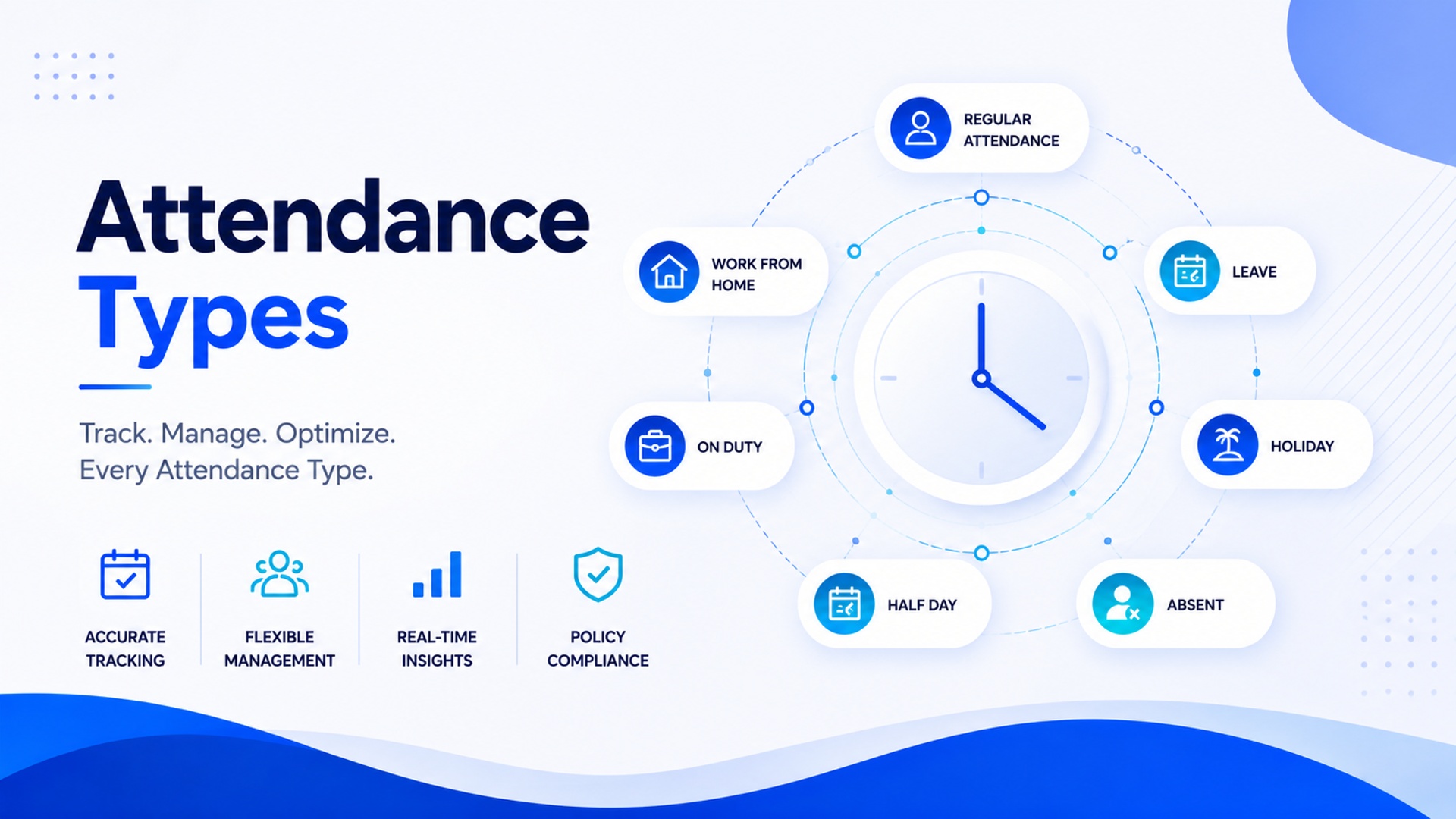 Attendance Types

Track. Manage. Optimize.
Every Attendance Type.

ACCURATE TRACKING

FLEXIBLE MANAGEMENT

REAL-TIME INSIGHTS

POLICY COMPLIANCE

REGULAR ATTENDANCE

WORK FROM HOME

LEAVE

ON DUTY

HOLIDAY

HALF DAY

ABSENT